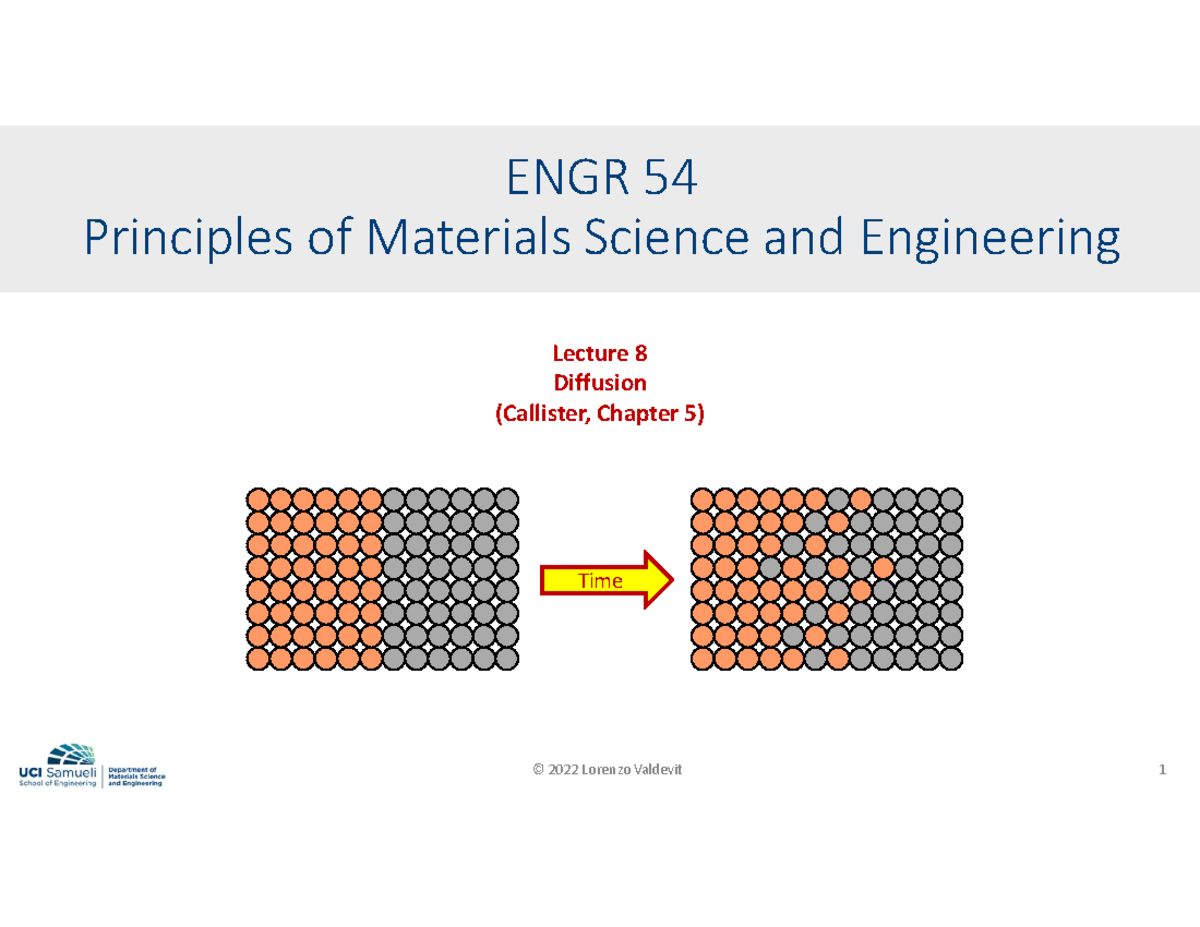 ENGR 54
Principles of Materials Science and Engineering

Lecture 8
Diffusion
(Callister, Chapter 5)

Time

UCI Samueli School of Engineering | Department of Materials Science and Engineering

© 2022 Lorenzo Valdevit

1